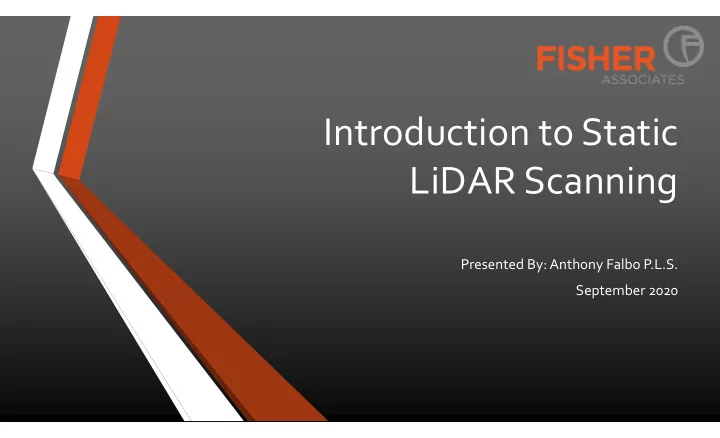 FISHER
ASSOCIATES

Introduction to Static LiDAR Scanning

Presented By: Anthony Falbo P.L.S.
September 2020